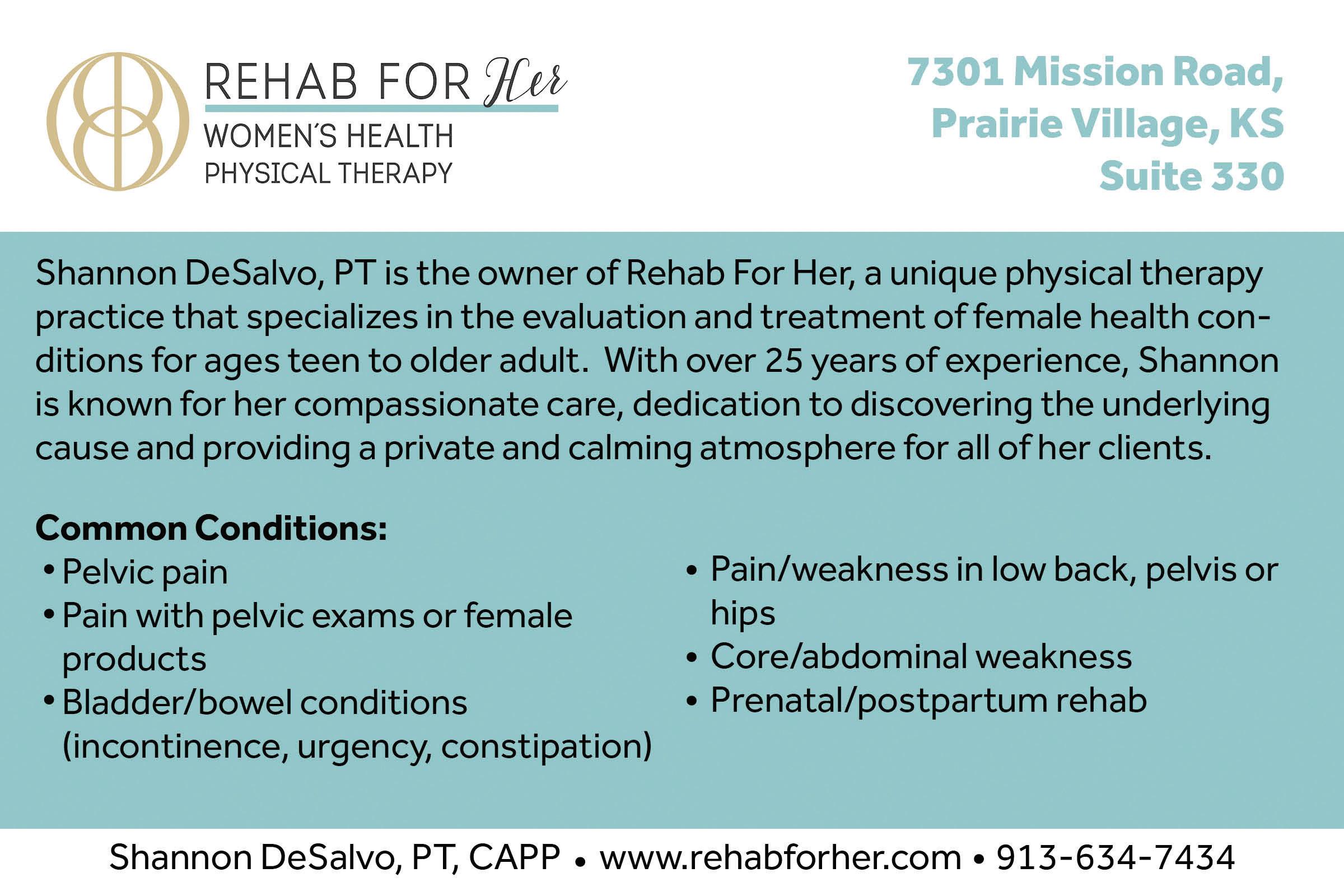 REHAB FOR Her
WOMEN'S HEALTH
PHYSICAL THERAPY

7301 Mission Road,
Prairie Village, KS
Suite 330

Shannon DeSalvo, PT is the owner of Rehab For Her, a unique physical therapy practice that specializes in the evaluation and treatment of female health conditions for ages teen to older adult.  With over 25 years of experience, Shannon is known for her compassionate care, dedication to discovering the underlying cause and providing a private and calming atmosphere for all of her clients.

Common Conditions:
• Pelvic pain
• Pain with pelvic exams or female products
• Bladder/bowel conditions (incontinence, urgency, constipation)

• Pain/weakness in low back, pelvis or hips
• Core/abdominal weakness
• Prenatal/postpartum rehab

Shannon DeSalvo, PT, CAPP • www.rehabforher.com • 913-634-7434